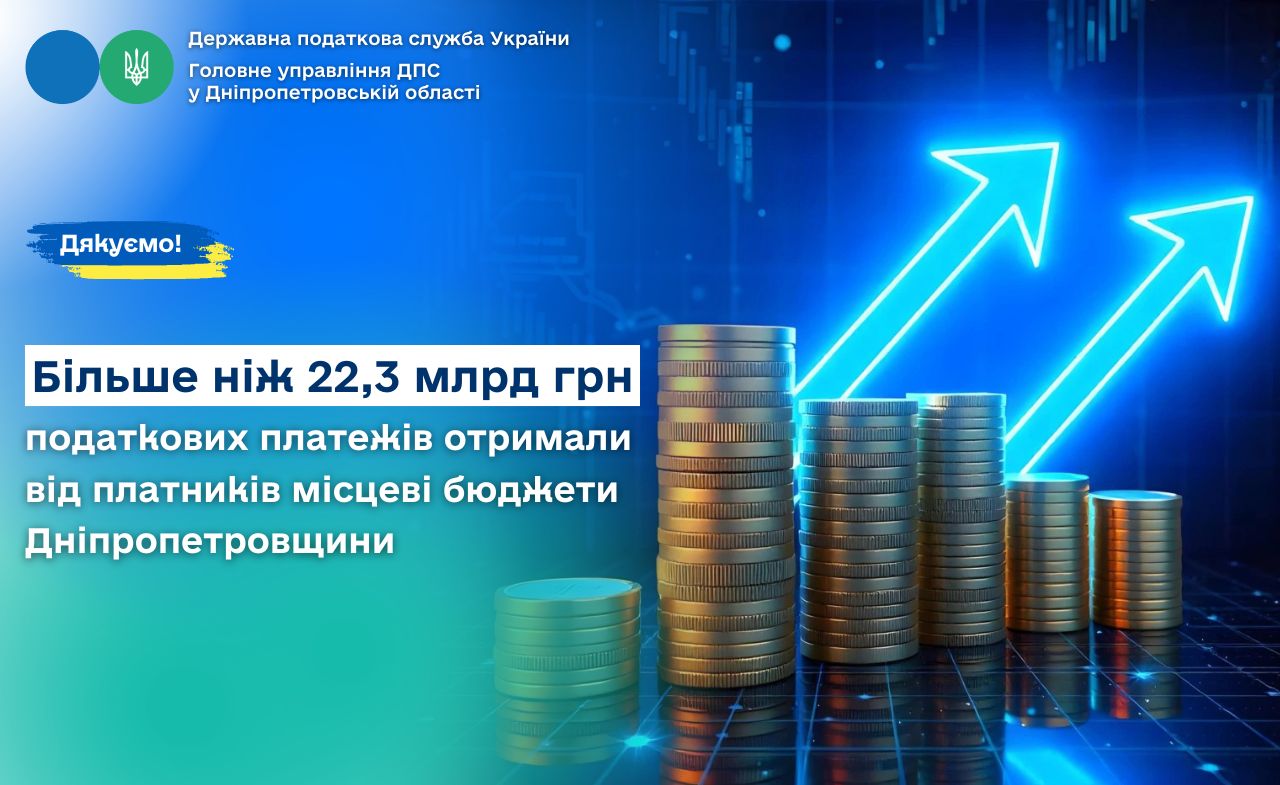 Державна податкова служба України
Головне управління ДПС у Дніпропетровській області

Дякуємо!

Більше ніж 22,3 млрд грн

податкових платежів отримали від платників місцеві бюджети Дніпропетровщини